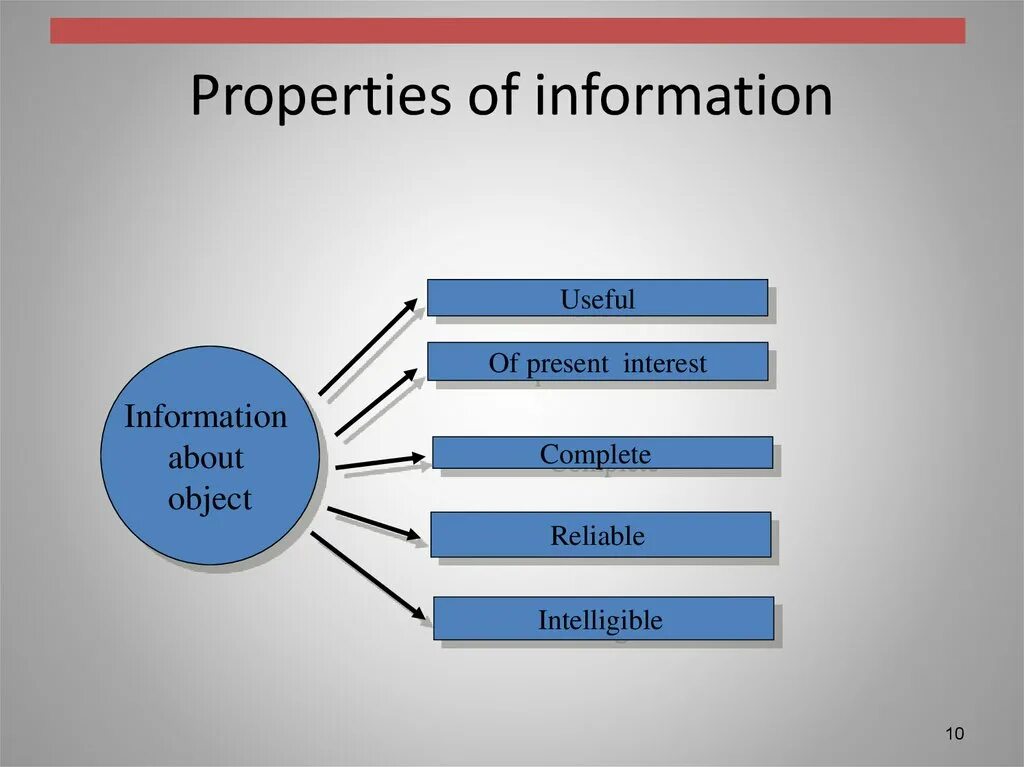 Properties of information

Information about object

Useful

Of present interest

Complete

Reliable

Intelligible

10